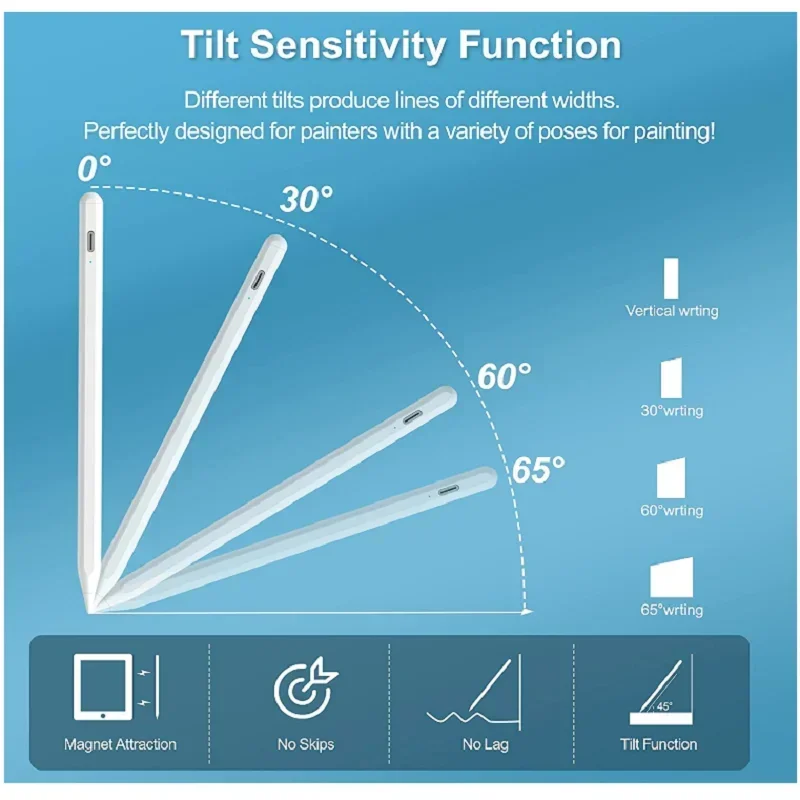 Tilt Sensitivity Function

Different tilts produce lines of different widths.
Perfectly designed for painters with a variety of poses for painting!

0°

30°

60°

65°

Vertical wrting

30°wrting

60°wrting

65°wrting

Magnet Attraction

No Skips

No Lag

45°

Tilt Function